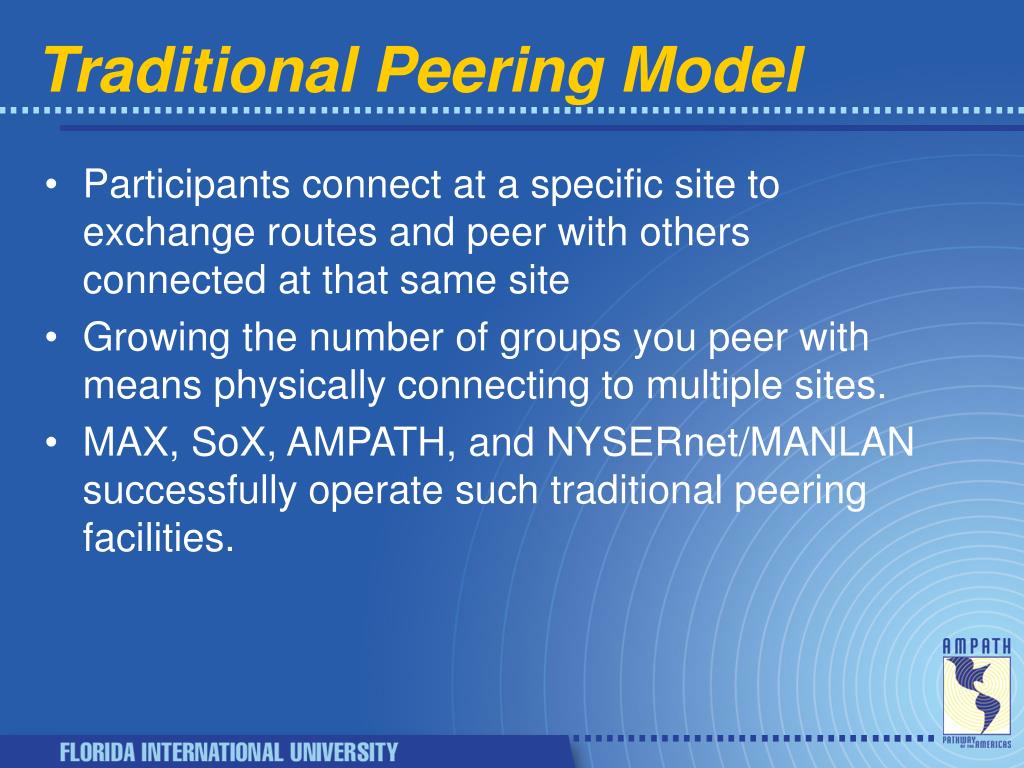 Traditional Peering Model

• Participants connect at a specific site to exchange routes and peer with others connected at that same site

• Growing the number of groups you peer with means physically connecting to multiple sites.

• MAX, SoX, AMPATH, and NYSERnet/MANLAN successfully operate such traditional peering facilities.

AMPATH
PATHWAY OF THE AMERICAS

FLORIDA INTERNATIONAL UNIVERSITY